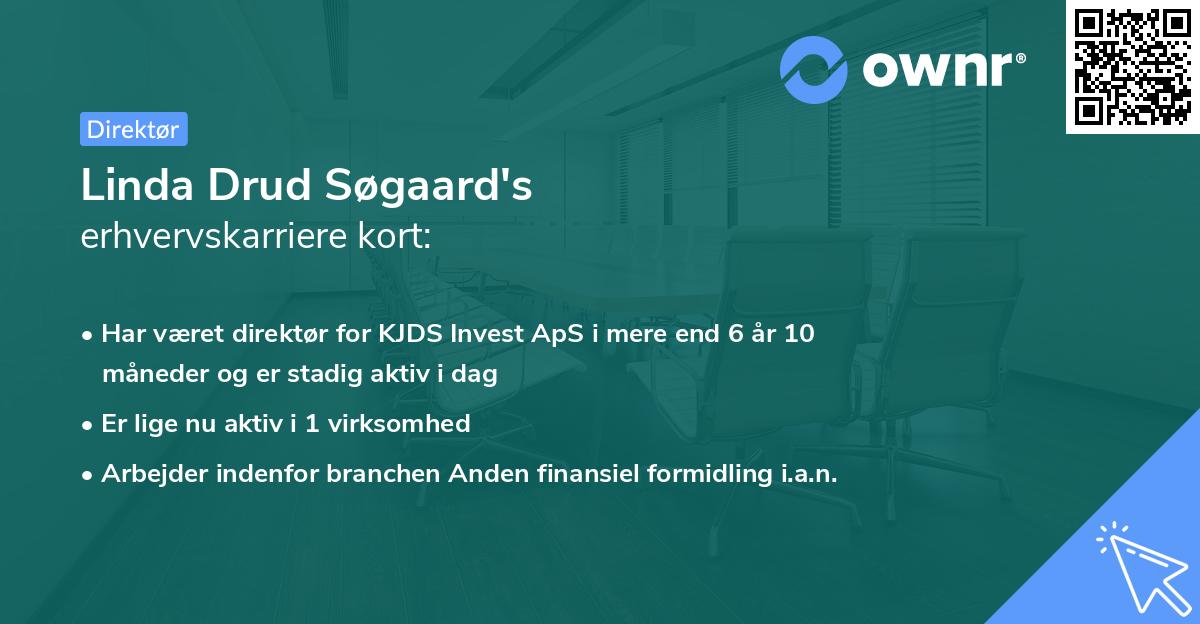 ownr®

Direktør

Linda Drud Søgaard's
erhvervskarriere kort:

• Har været direktør for KJDS Invest ApS i mere end 6 år 10 måneder og er stadig aktiv i dag
• Er lige nu aktiv i 1 virksomhed
• Arbejder indenfor branchen Anden finansiel formidling i.a.n.